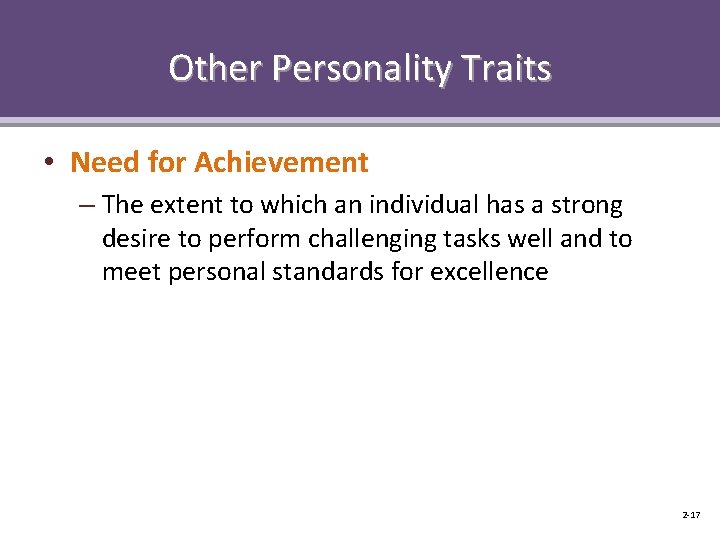 Other Personality Traits

• Need for Achievement

– The extent to which an individual has a strong desire to perform challenging tasks well and to meet personal standards for excellence

2-17